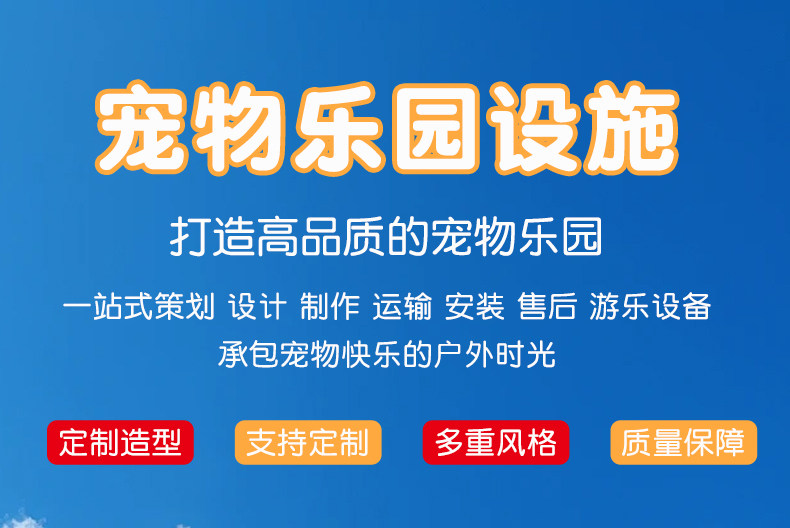 宠物乐园设施

打造高品质的宠物乐园

一站式策划 设计 制作 运输 安装 售后 游乐设备
承包宠物快乐的户外时光

定制造型 支持定制 多重风格 质量保障